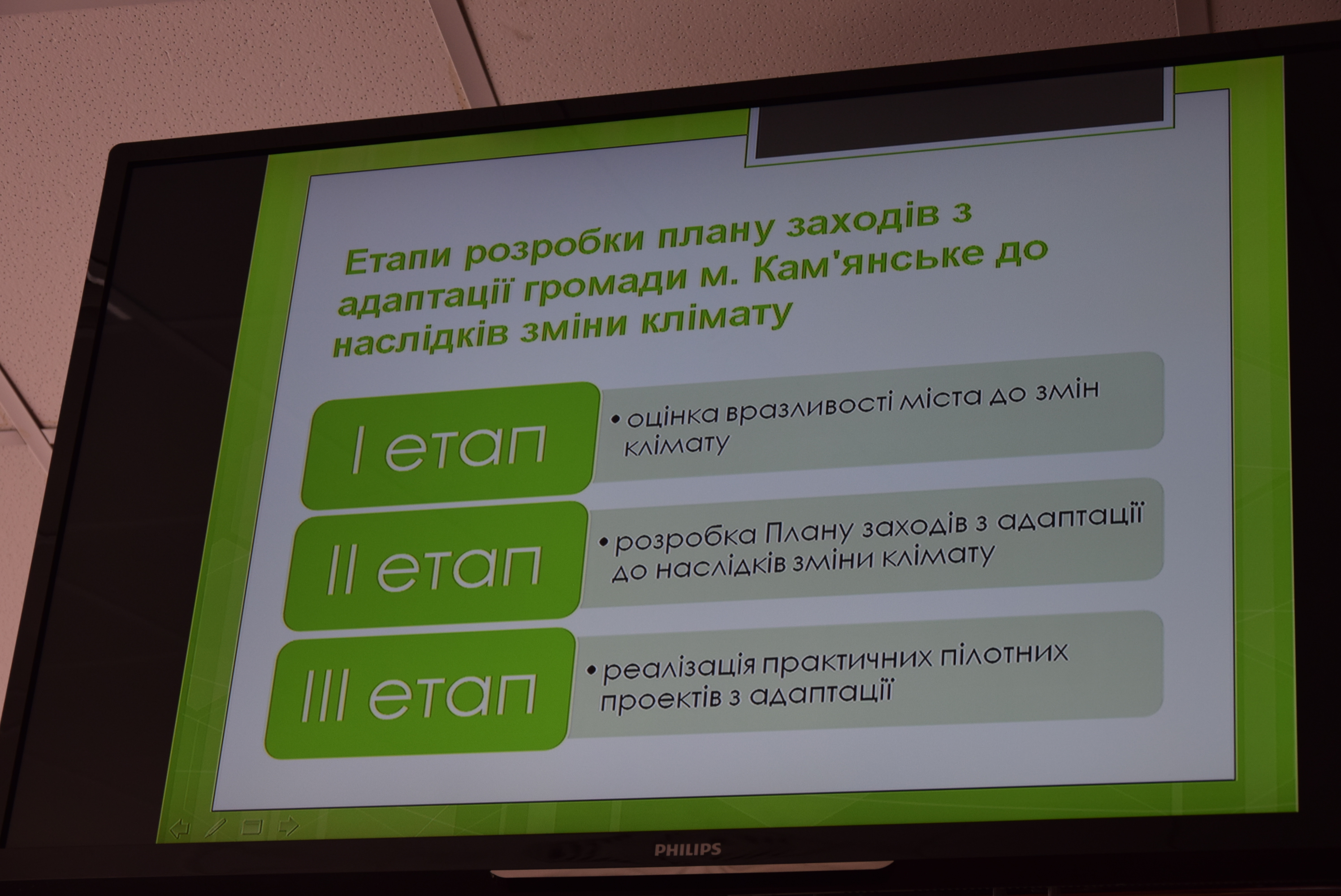 Етапи розробки плану заходів з адаптації громади м. Кам'янське до наслідків зміни клімату

І етап

• оцінка вразливості міста до змін клімату

ІІ етап

• розробка Плану заходів з адаптації до наслідків зміни клімату

ІІІ етап

• реалізація практичних пілотних проектів з адаптації

PHILIPS